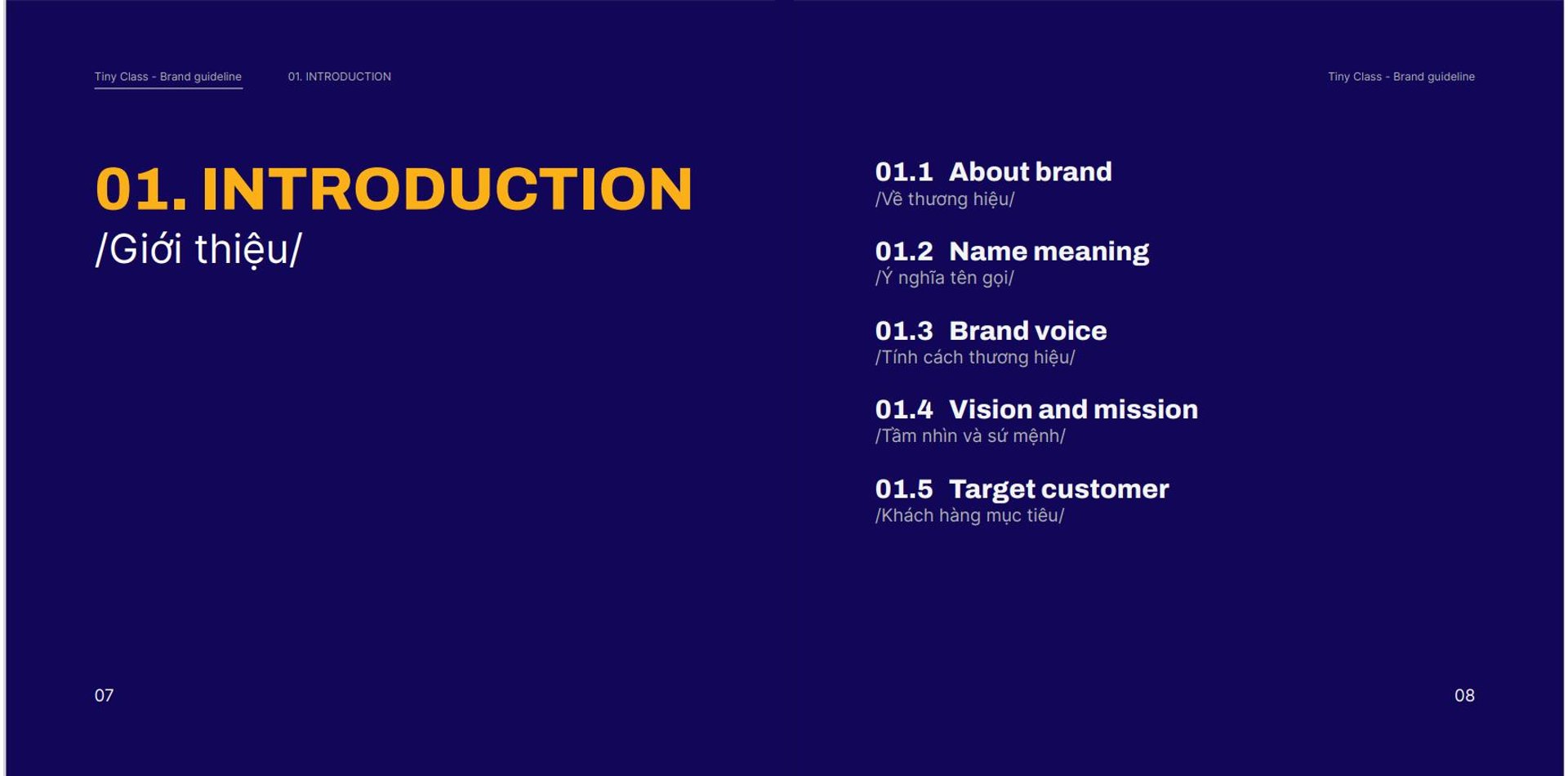 Tiny Class - Brand guideline

01. INTRODUCTION

01. INTRODUCTION
/Giới thiệu/

07

Tiny Class - Brand guideline

01.1 About brand
/Về thương hiệu/

01.2 Name meaning
/Ý nghĩa tên gọi/

01.3 Brand voice
/Tính cách thương hiệu/

01.4 Vision and mission
/Tầm nhìn và sứ mệnh/

01.5 Target customer
/Khách hàng mục tiêu/

08